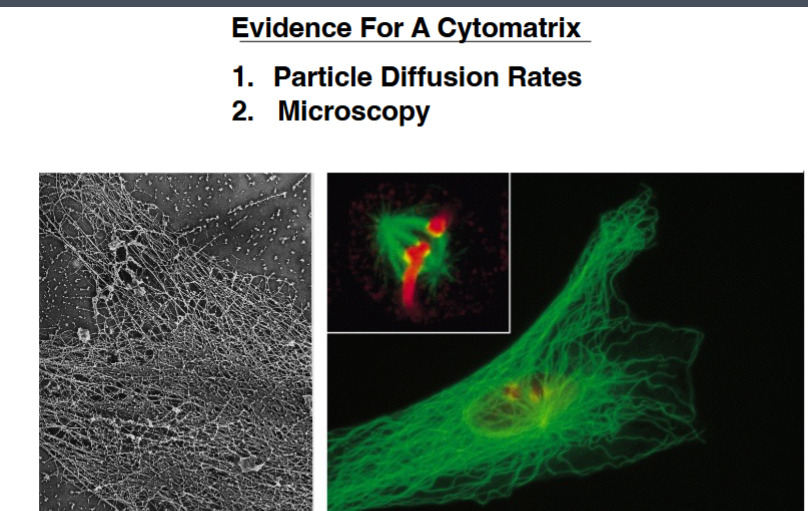 Evidence For A Cytomatrix

1. Particle Diffusion Rates
2. Microscopy